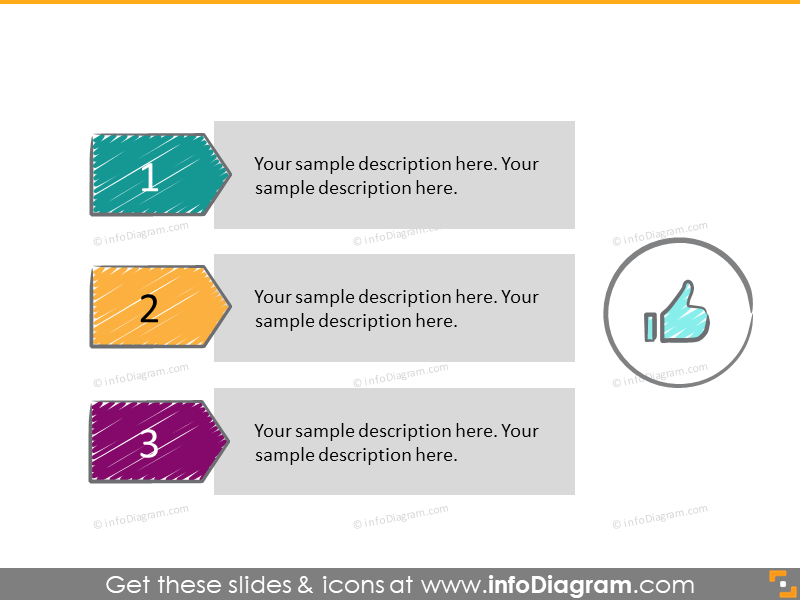 1

Your sample description here. Your sample description here.

© infoDiagram.com © infoDiagram.com © infoDiagram.com

2

Your sample description here. Your sample description here.

© infoDiagram.com © infoDiagram.com © infoDiagram.com

3

Your sample description here. Your sample description here.

© infoDiagram.com © infoDiagram.com © infoDiagram.com

Get these slides & icons at www.infoDiagram.com